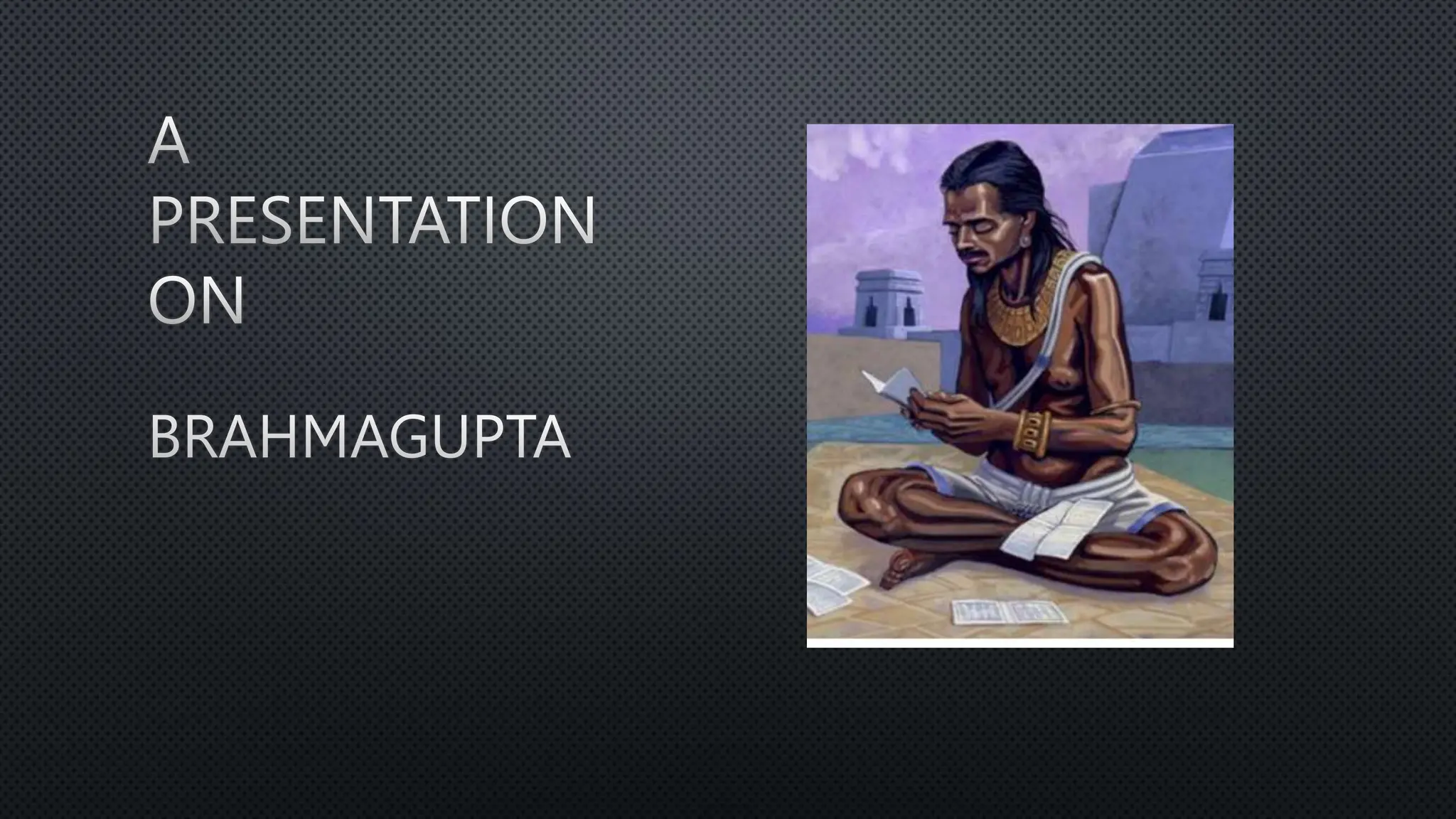 A PRESENTATION ON

BRAHMAGUPTA